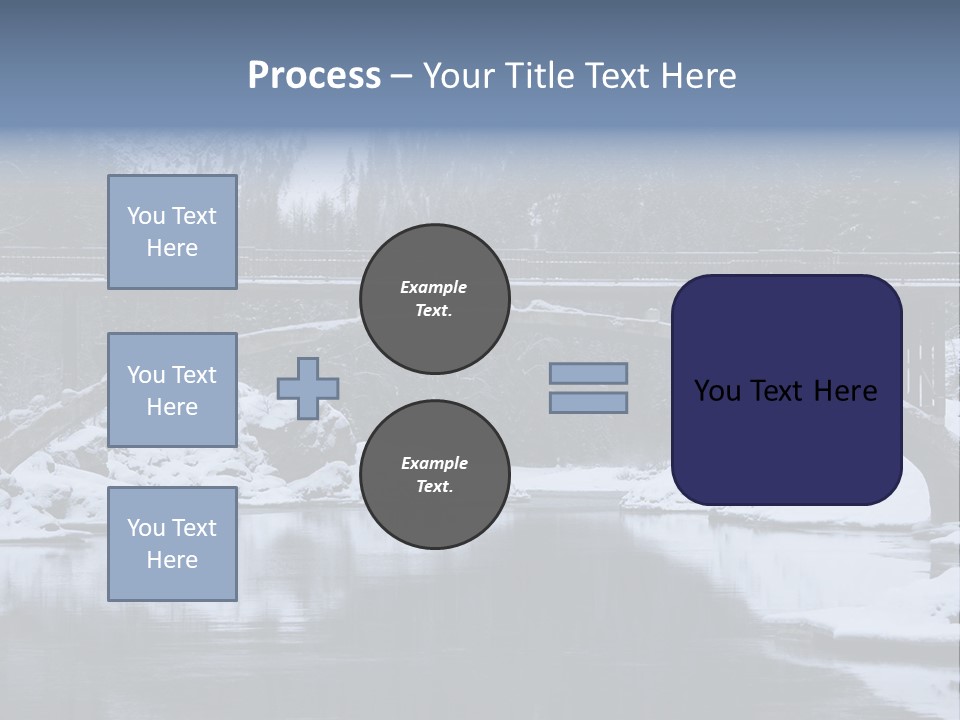 Process – Your Title Text Here

You Text Here

You Text Here

You Text Here

Example Text.

Example Text.

You Text Here